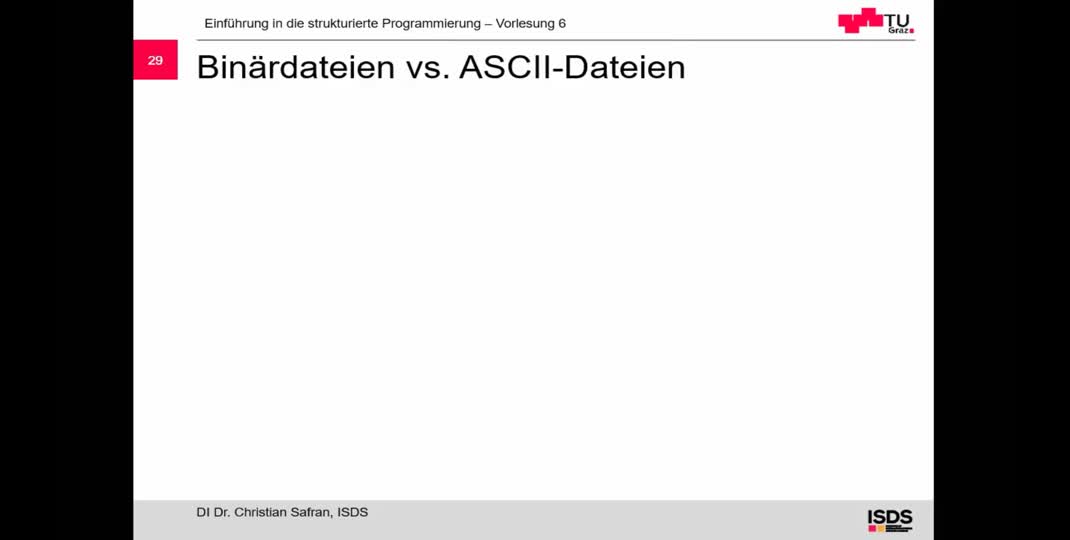 Einführung in die strukturierte Programmierung – Vorlesung 6

TU Graz

29

Binärdateien vs. ASCII-Dateien

DI Dr. Christian Safran, ISDS

ISDS